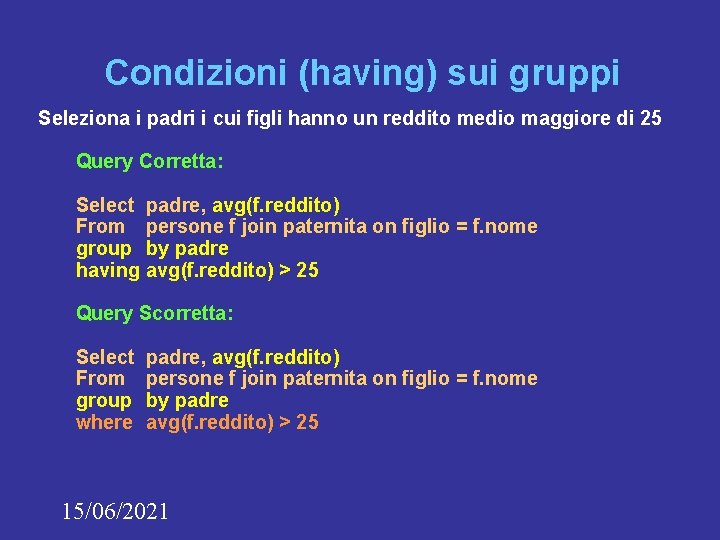 Condizioni (having) sui gruppi

Seleziona i padri i cui figli hanno un reddito medio maggiore di 25

Query Corretta:

Select padre, avg(f.reddito)
From persone f join paternita on figlio = f.nome
group by padre
having avg(f.reddito) > 25

Query Scorretta:

Select padre, avg(f.reddito)
From persone f join paternita on figlio = f.nome
group by padre
where avg(f.reddito) > 25

15/06/2021